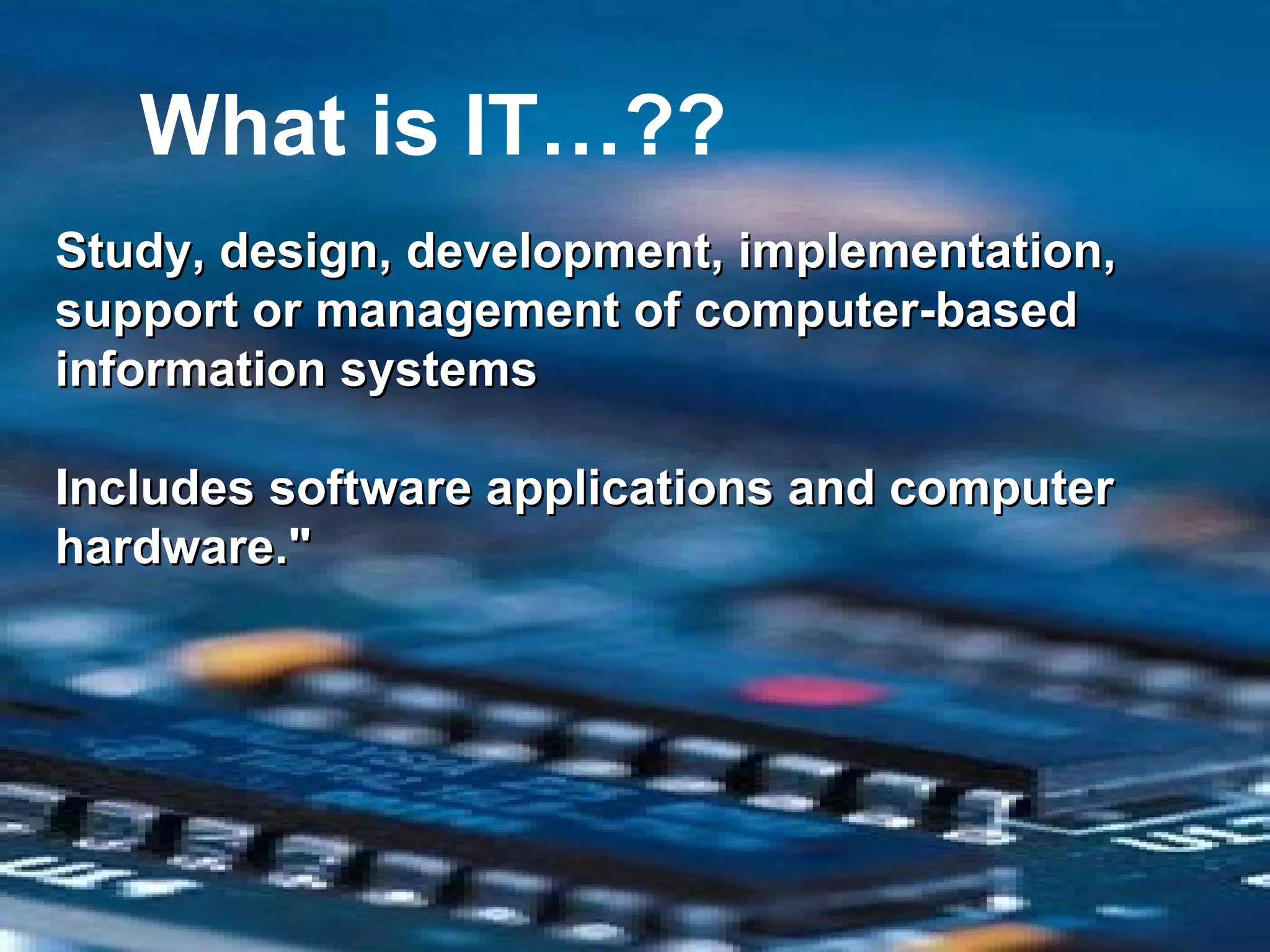 What is IT…??

Study, design, development, implementation, support or management of computer-based information systems

Includes software applications and computer hardware."